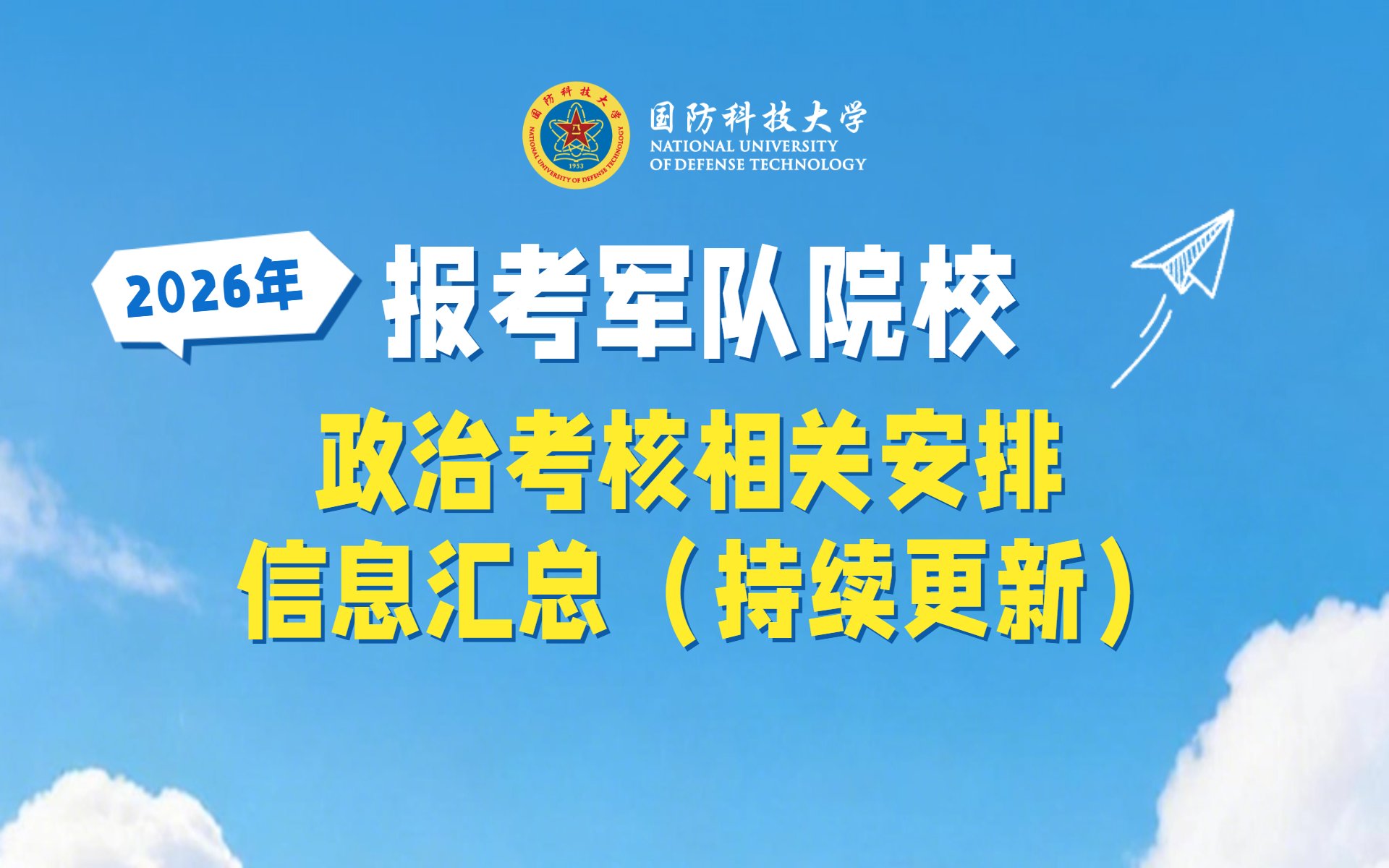 国防科技大学
NATIONAL UNIVERSITY OF DEFENSE TECHNOLOGY
1953
国防科技大学
NATIONAL UNIVERSITY
OF DEFENSE TECHNOLOGY

2026年
报考军队院校
政治考核相关安排
信息汇总（持续更新）